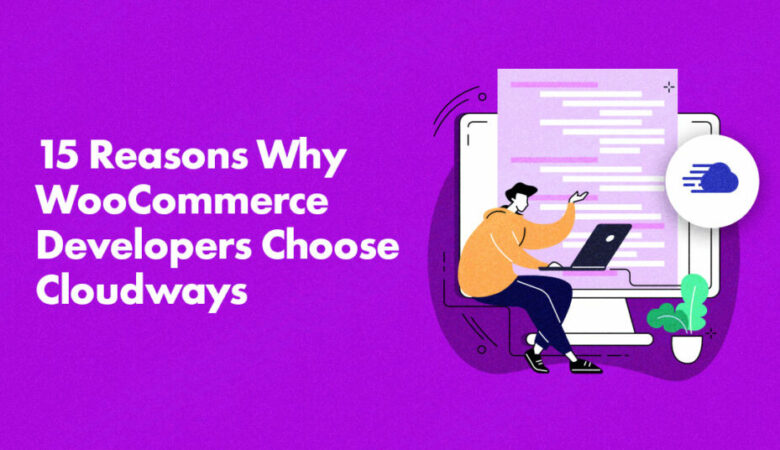 15 Reasons Why WooCommerce Developers Choose Cloudways